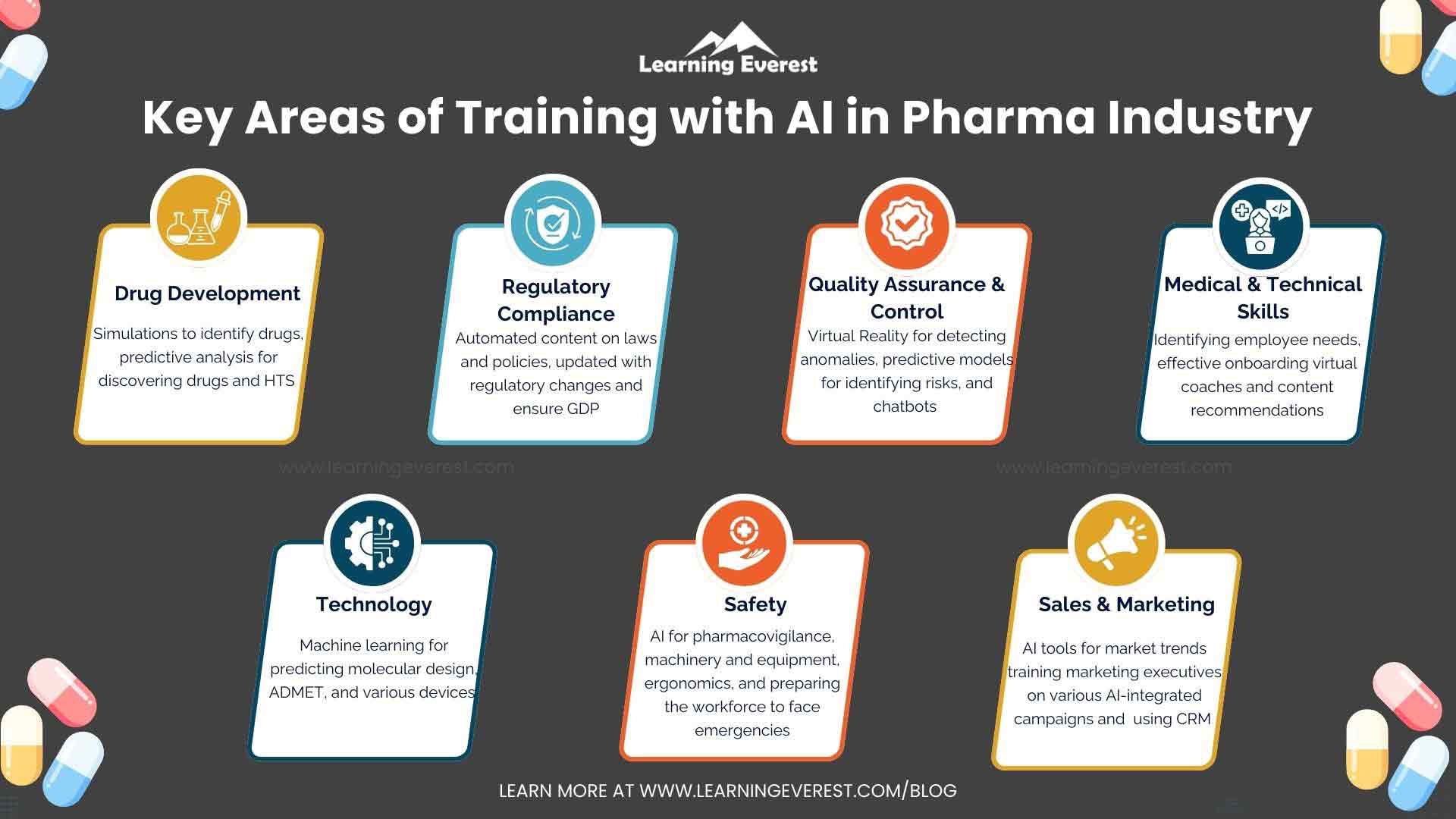 Learning Everest

Key Areas of Training with AI in Pharma Industry

Drug Development

Simulations to identify drugs, predictive analysis for discovering drugs and HTS

Regulatory Compliance

Automated content on laws and policies, updated with regulatory changes and ensure GDP

Quality Assurance & Control

Virtual Reality for detecting anomalies, predictive models for identifying risks, and chatbots

Medical & Technical Skills

Identifying employee needs, effective onboarding virtual coaches and content recommendations

www.learningeverest.com

www.learningeverest.com

Technology

Machine learning for predicting molecular design, ADMET, and various devices

Safety

AI for pharmacovigilance, machinery and equipment, ergonomics, and preparing the workforce to face emergencies

Sales & Marketing

AI tools for market trends training marketing executives on various AI-integrated campaigns and using CRM

LEARN MORE AT WWW.LEARNINGEVEREST.COM/BLOG